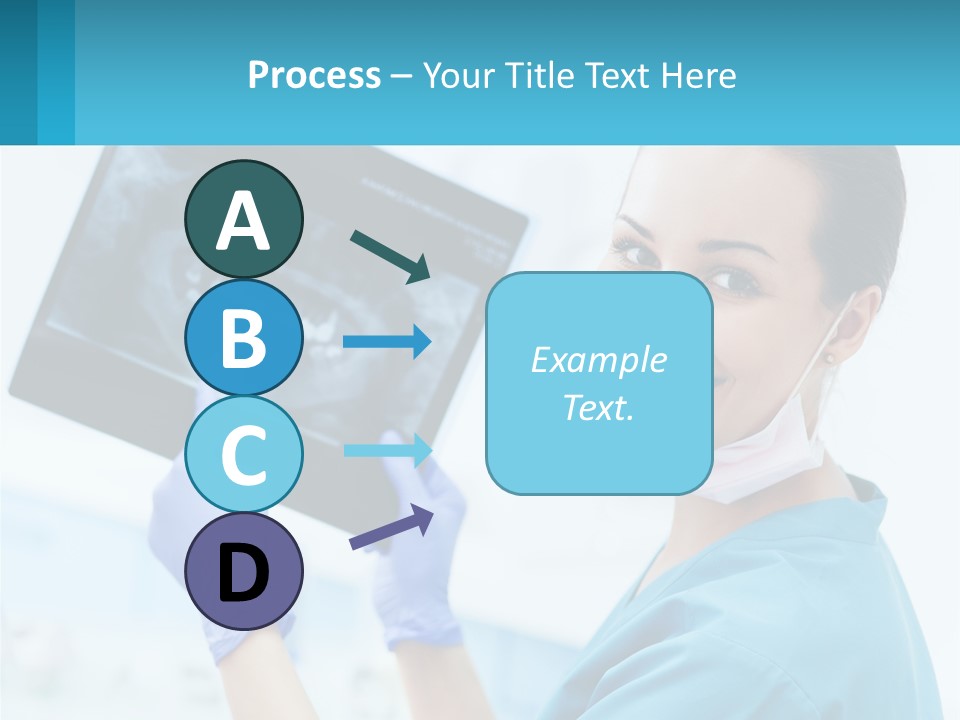 Process – Your Title Text Here

A

B

C

D

Example Text.